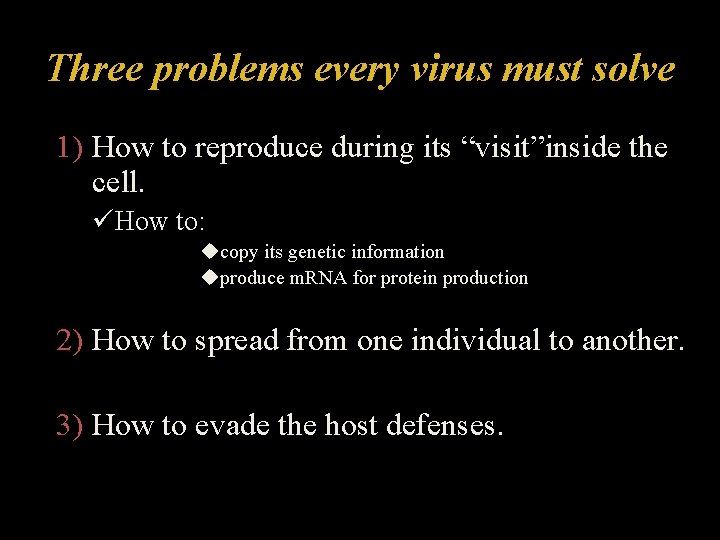 Three problems every virus must solve

1) How to reproduce during its “visit”inside the cell.

✓How to:

◆copy its genetic information

◆produce mRNA for protein production

2) How to spread from one individual to another.

3) How to evade the host defenses.